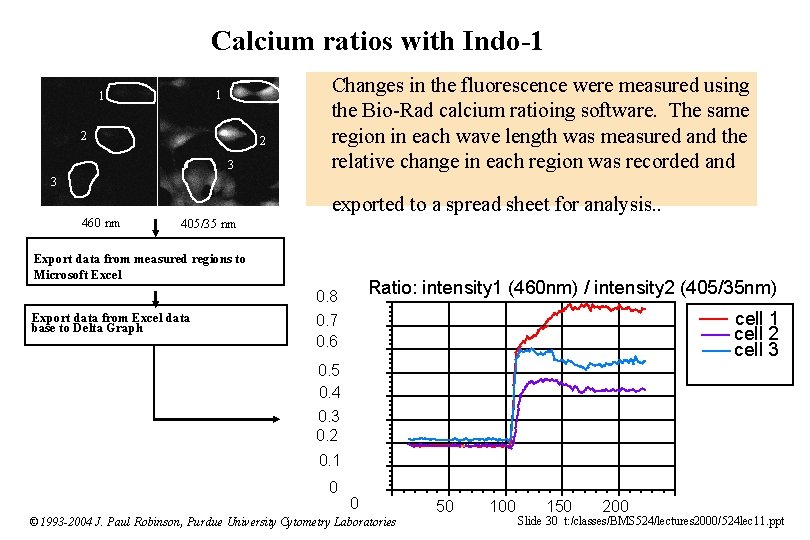 Calcium ratios with Indo-1

1
2
3
1
2
3

460 nm
405/35 nm

Changes in the fluorescence were measured using the Bio-Rad calcium ratioing software. The same region in each wave length was measured and the relative change in each region was recorded and

exported to a spread sheet for analysis..

Export data from measured regions to Microsoft Excel

Export data from Excel data base to Delta Graph

Ratio: intensity1 (460nm) / intensity2 (405/35nm)

0.8
0.7
0.6
0.5
0.4
0.3
0.2
0.1
0
0
50
100
150
200

cell 1
cell 2
cell 3

© 1993-2004 J. Paul Robinson, Purdue University Cytometry Laboratories

Slide 30 t:/classes/BMS524/lectures2000/524lec11.ppt